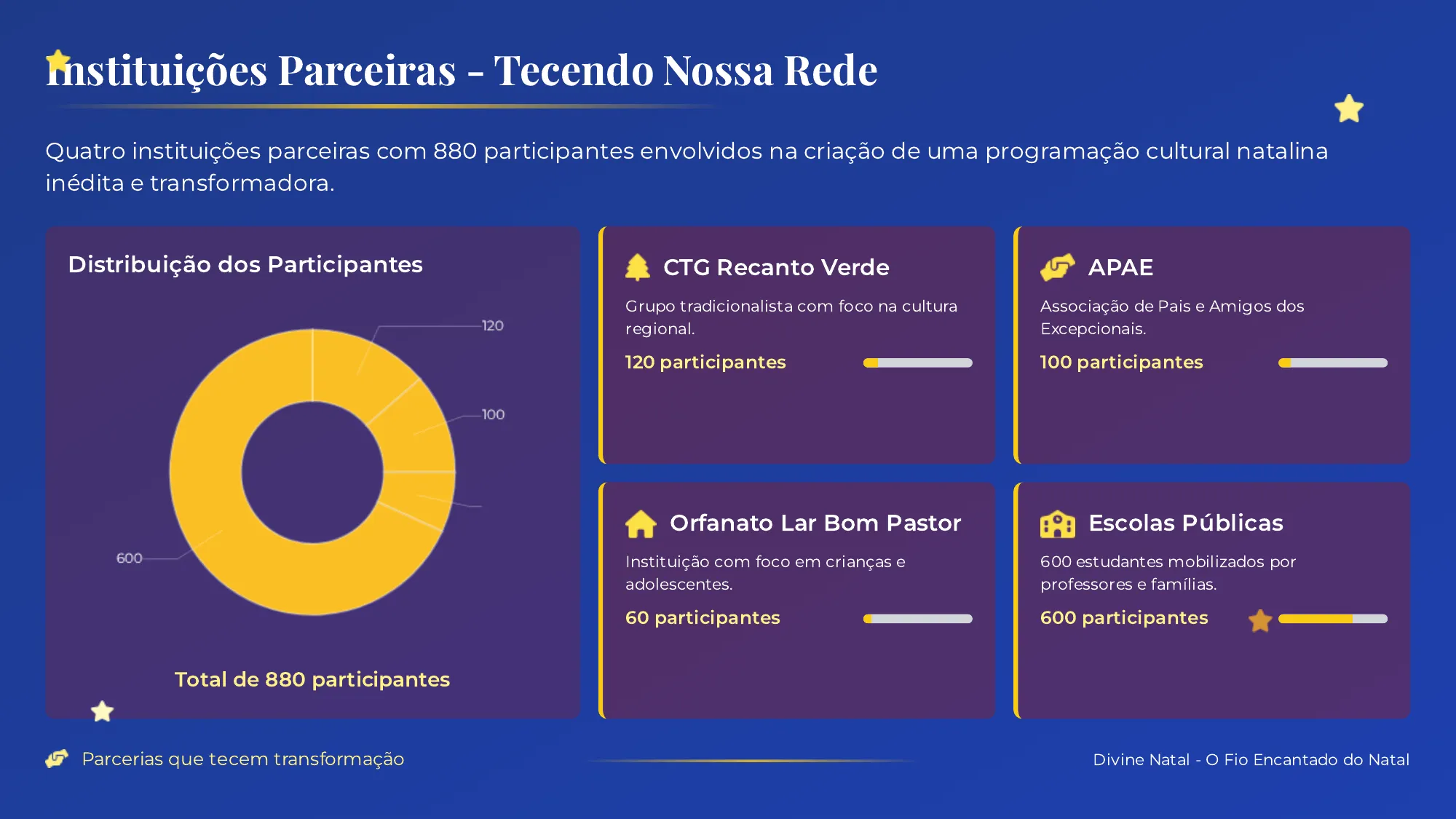 Instituições Parceiras - Tecendo Nossa Rede

Quatro instituições parceiras com 880 participantes envolvidos na criação de uma programação cultural natalina inédita e transformadora.

Distribuição dos Participantes

120

100

600

Total de 880 participantes

CTG Recanto Verde

Grupo tradicionalista com foco na cultura regional.

120 participantes

APAE

Associação de Pais e Amigos dos Excepcionais.

100 participantes

Orfanato Lar Bom Pastor

Instituição com foco em crianças e adolescentes.

60 participantes

Escolas Públicas

600 estudantes mobilizados por professores e famílias.

600 participantes

Parcerias que tecem transformação

Divine Natal - O Fio Encantado do Natal